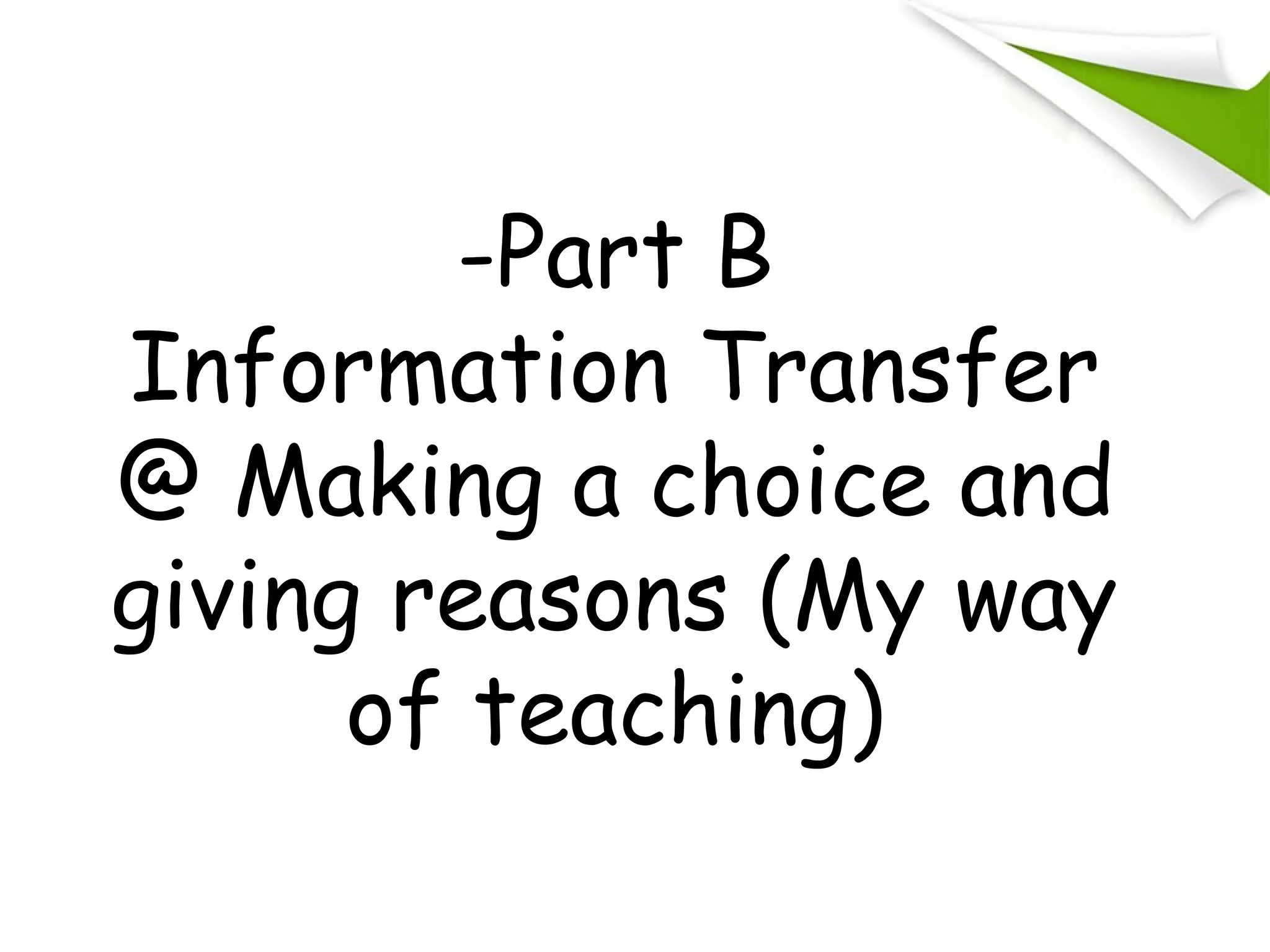 -Part B
Information Transfer
@ Making a choice and giving reasons (My way of teaching)